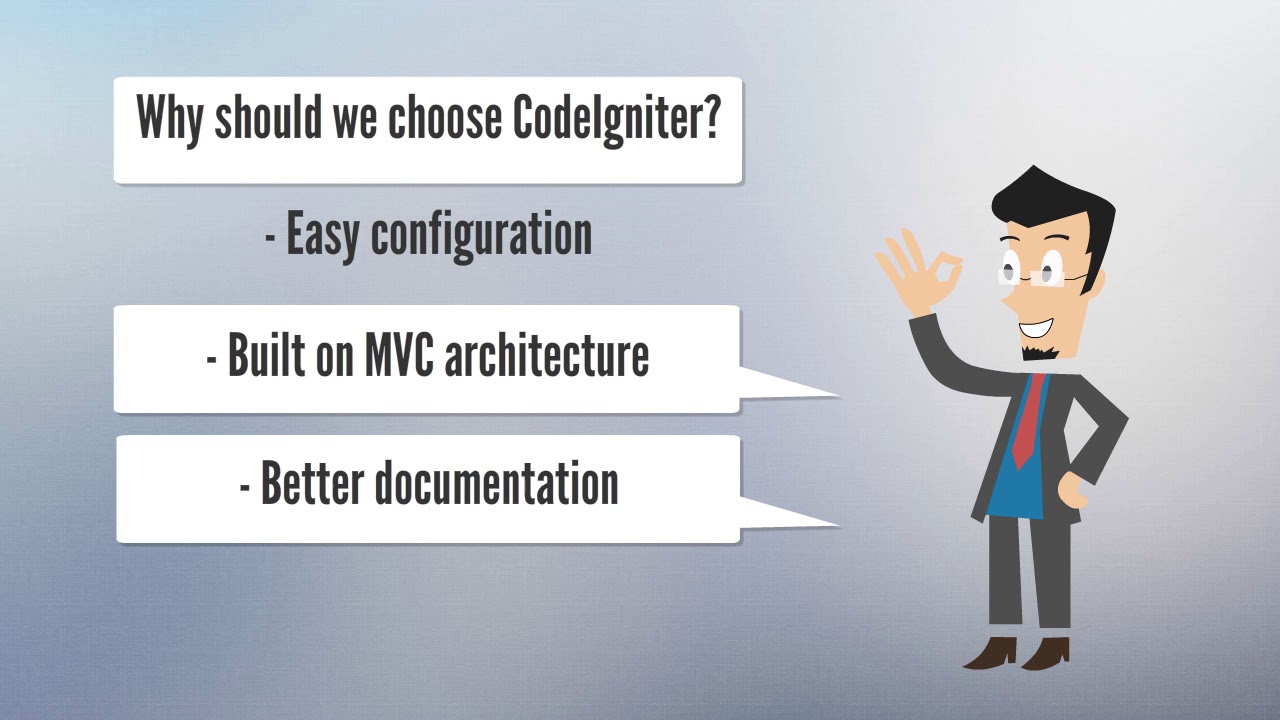 Why should we choose CodeIgniter?

- Easy configuration

- Built on MVC architecture

- Better documentation